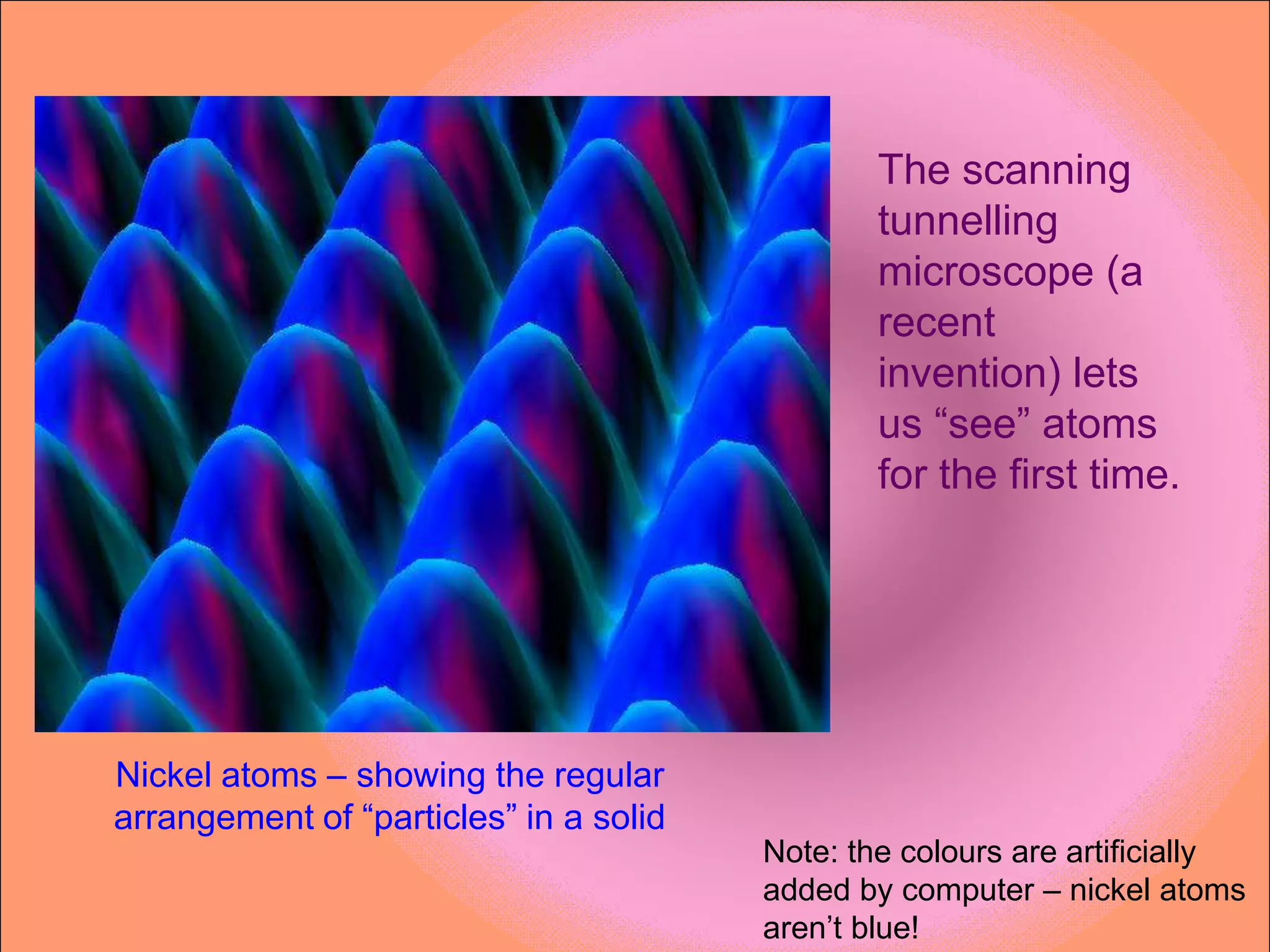 The scanning tunnelling microscope (a recent invention) lets us “see” atoms for the first time.

Nickel atoms – showing the regular arrangement of “particles” in a solid

Note: the colours are artificially added by computer – nickel atoms aren’t blue!